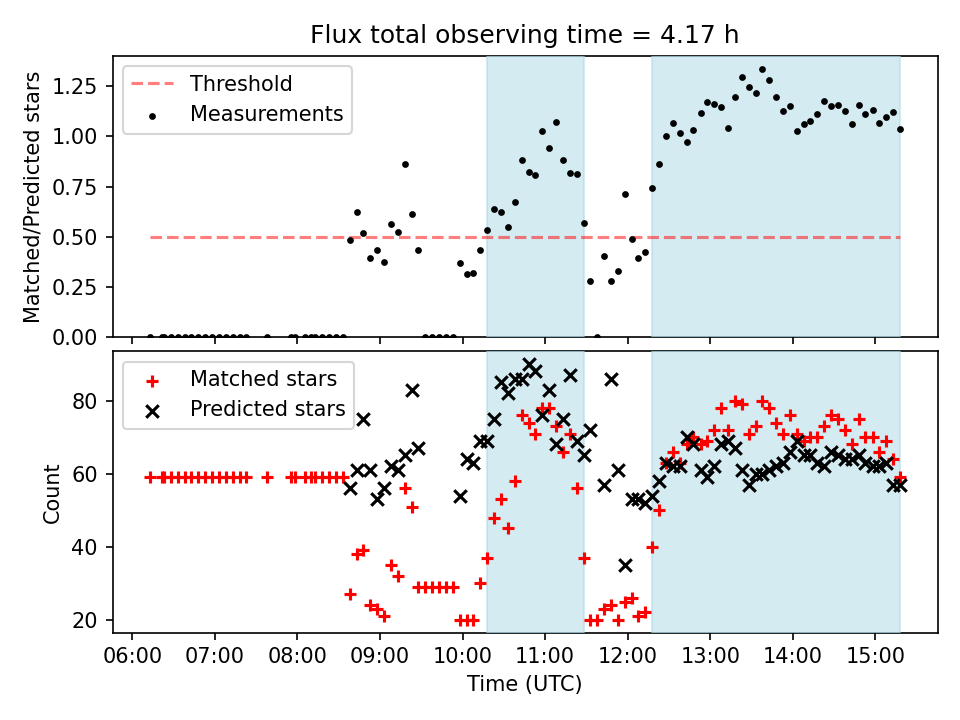 Flux total observing time = 4.17 h

Threshold
Measurements

Matched/Predicted stars

1.25
1.00
0.75
0.50
0.25
0.00

Matched stars
Predicted stars

Count

80
60
40
20

06:00 07:00 08:00 09:00 10:00 11:00 12:00 13:00 14:00 15:00

Time (UTC)